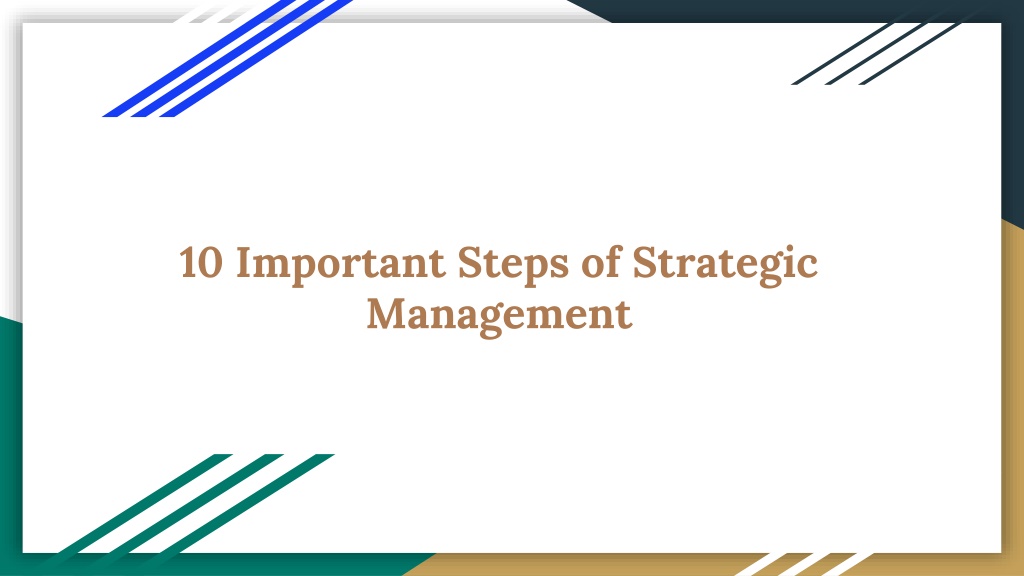 10 Important Steps of Strategic Management